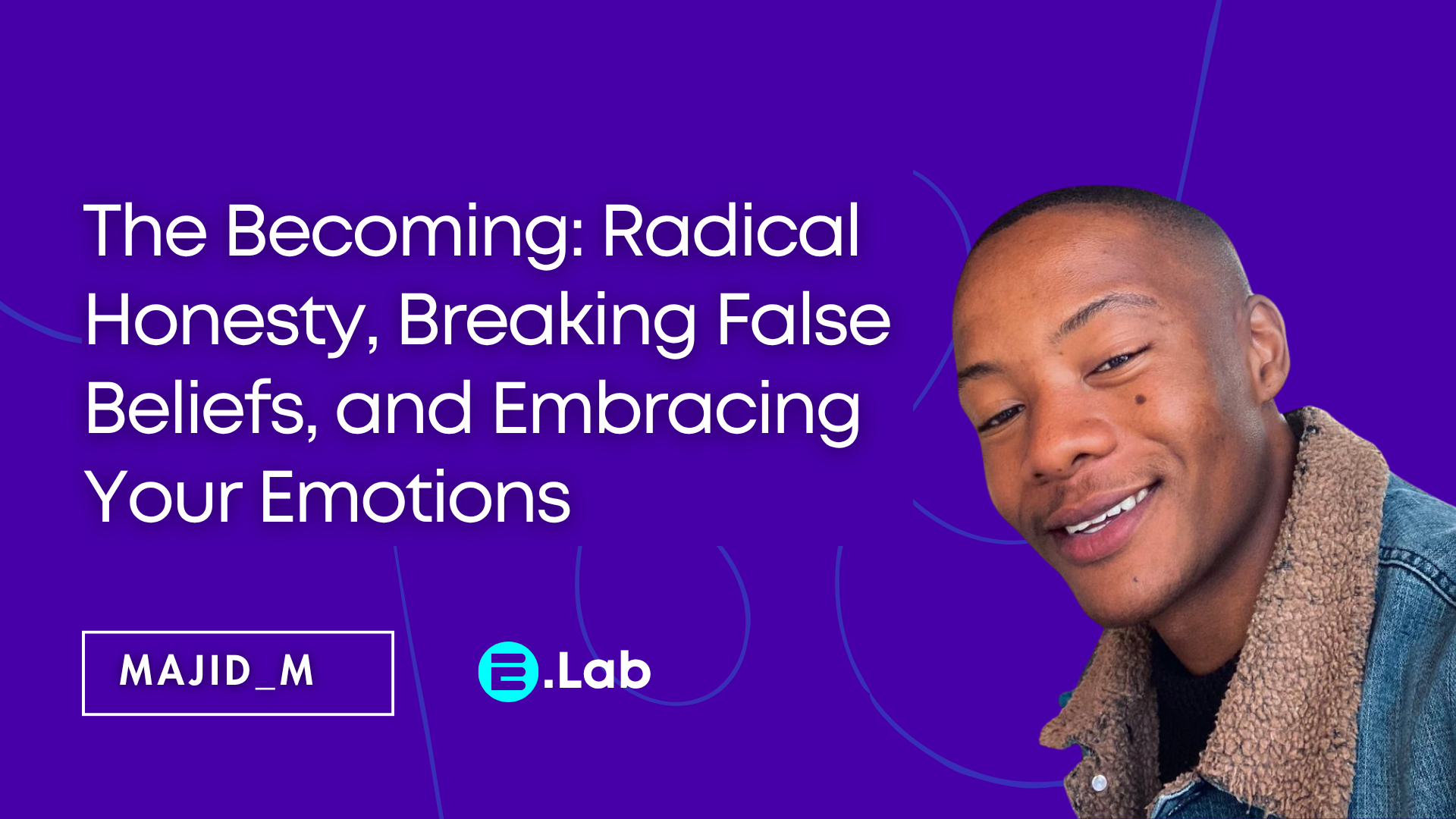 The Becoming: Radical Honesty, Breaking False Beliefs, and Embracing Your Emotions

MAJID_M

E.Lab